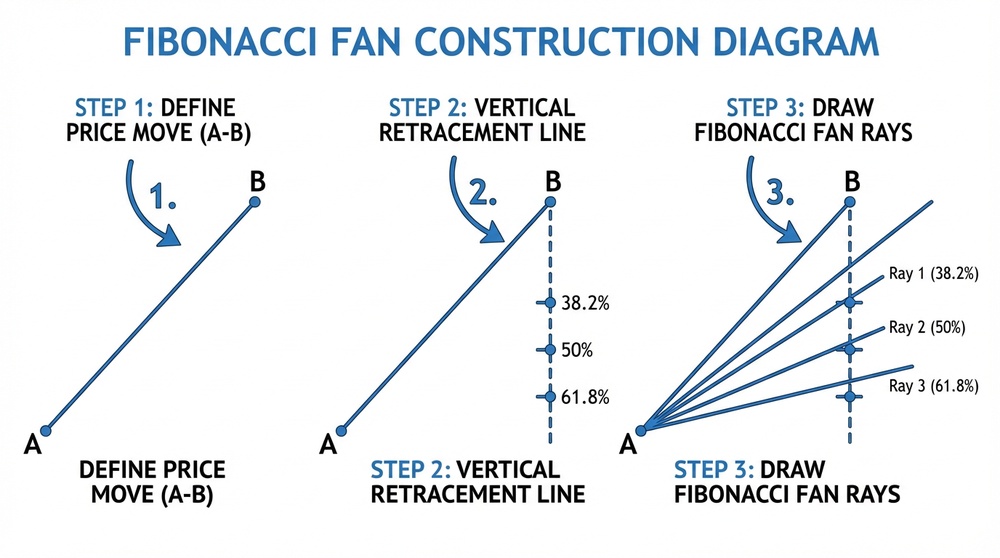 FIBONACCI FAN CONSTRUCTION DIAGRAM

STEP 1: DEFINE PRICE MOVE (A-B)

1.

B

A

DEFINE PRICE MOVE (A-B)

STEP 2: VERTICAL RETRACEMENT LINE

2.

B

38.2%

50%

61.8%

A

STEP 2: VERTICAL RETRACEMENT LINE

STEP 3: DRAW FIBONACCI FAN RAYS

3.

B

Ray 1 (38.2%)

Ray 2 (50%)

Ray 3 (61.8%)

A

STEP 3: DRAW FIBONACCI FAN RAYS